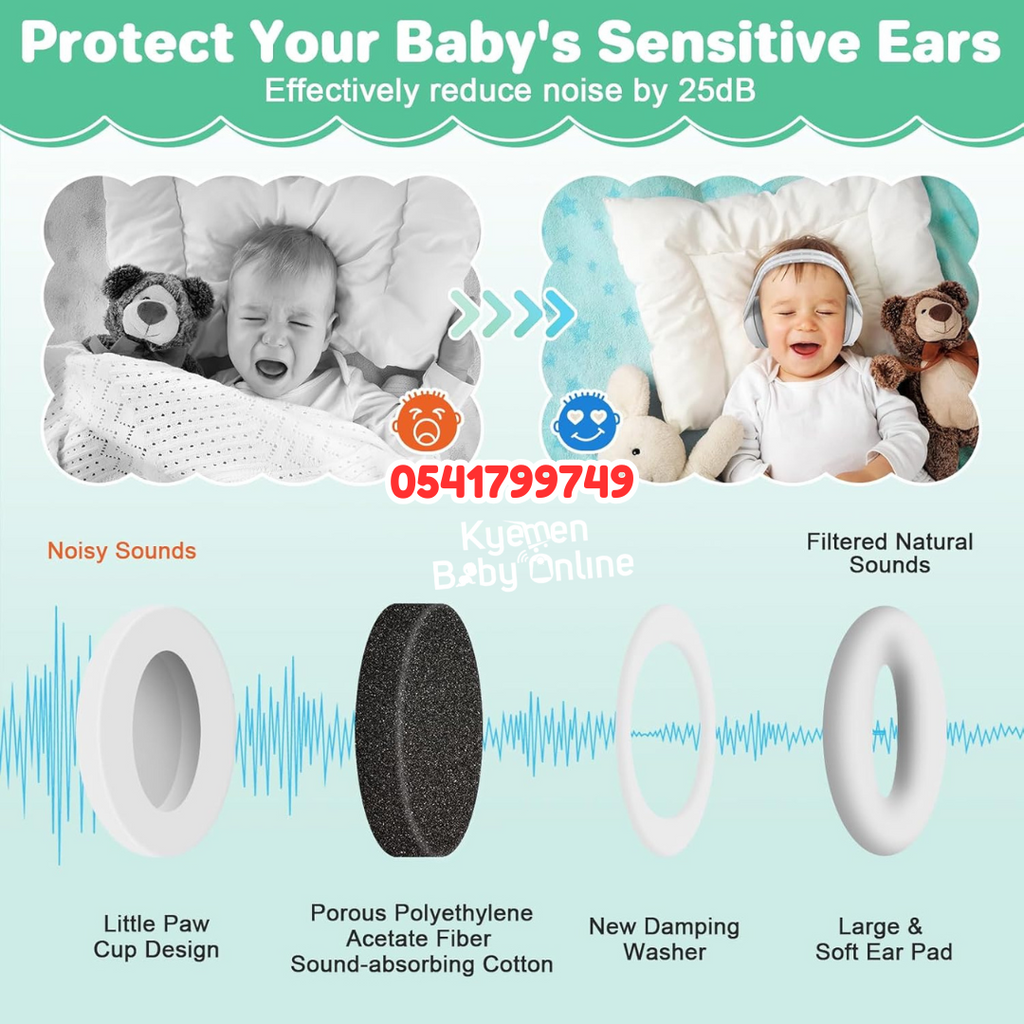 Protect Your Baby's Sensitive Ears
Effectively reduce noise by 25dB

0541799749

Kyemen Baby Online

Noisy Sounds

Filtered Natural Sounds

Little Paw Cup Design

Porous Polyethylene Acetate Fiber Sound-absorbing Cotton

New Damping Washer

Large & Soft Ear Pad